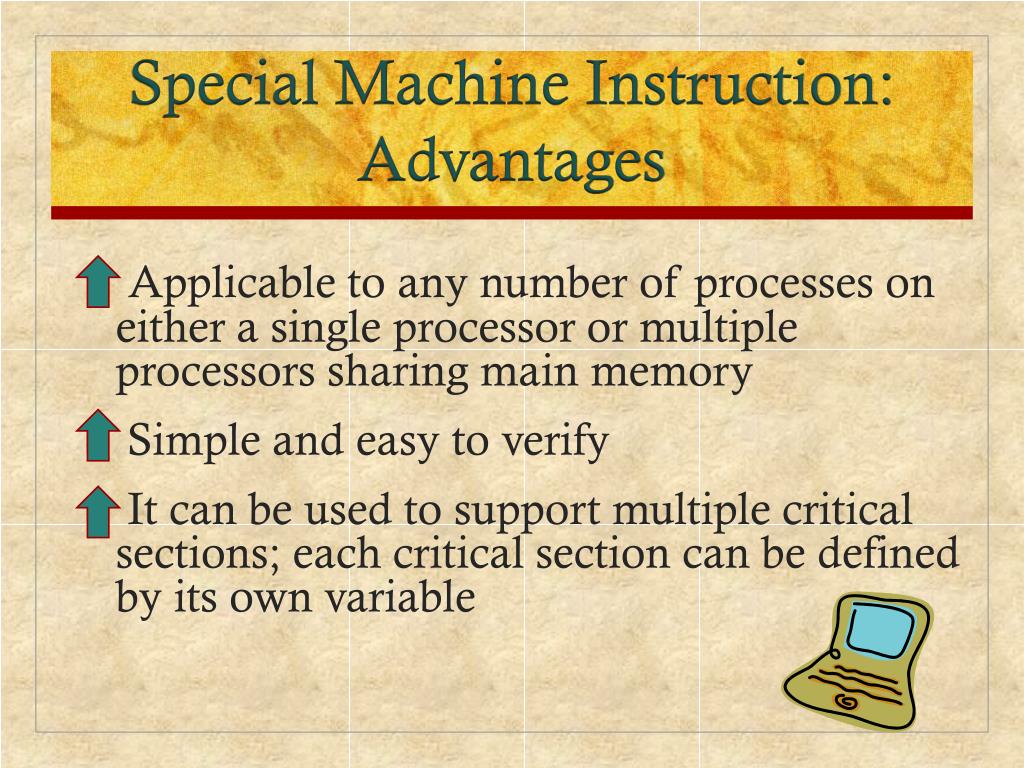 Special Machine Instruction: Advantages

Applicable to any number of processes on either a single processor or multiple processors sharing main memory

Simple and easy to verify

It can be used to support multiple critical sections; each critical section can be defined by its own variable